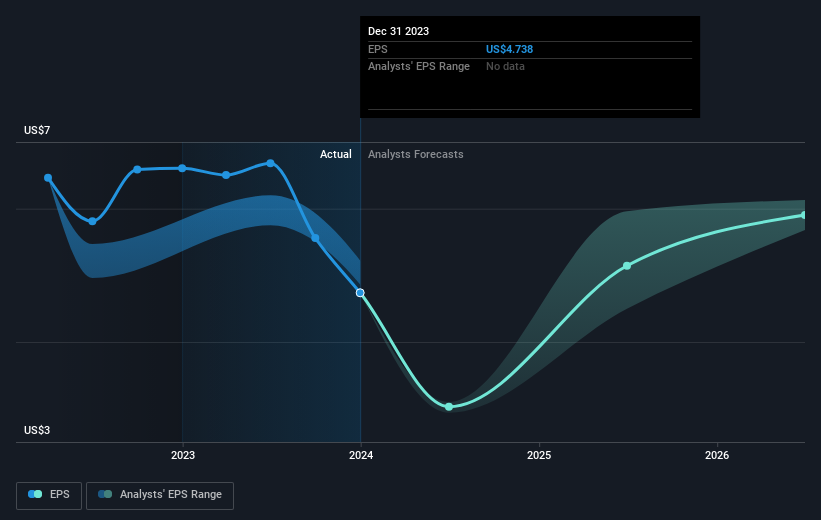 Dec 31 2023
EPS US$4.738
Analysts' EPS Range No data

US$7
Actual Analysts Forecasts

US$3
2023 2024 2025 2026

EPS Analysts' EPS Range